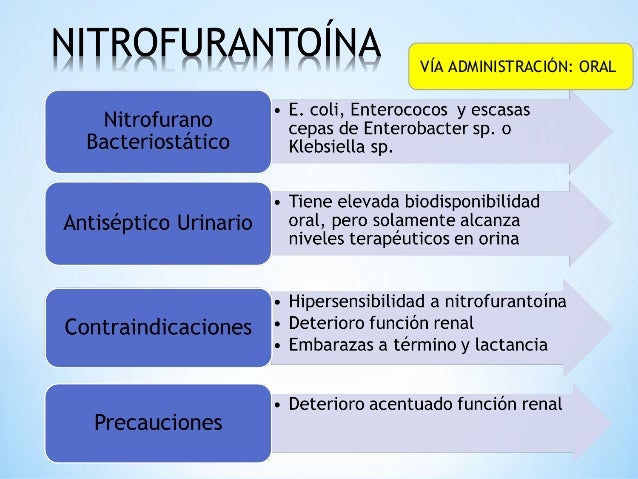 NITROFURANTOÍNA

VÍA ADMINISTRACIÓN: ORAL

Nitrofurano Bacteriostático

• E. coli, Enterococos y escasas cepas de Enterobacter sp. o Klebsiella sp.

Antiséptico Urinario

• Tiene elevada biodisponibilidad oral, pero solamente alcanza niveles terapéuticos en orina

Contraindicaciones

• Hipersensibilidad a nitrofurantoína
• Deterioro función renal
• Embarazas a término y lactancia

Precauciones

• Deterioro acentuado función renal